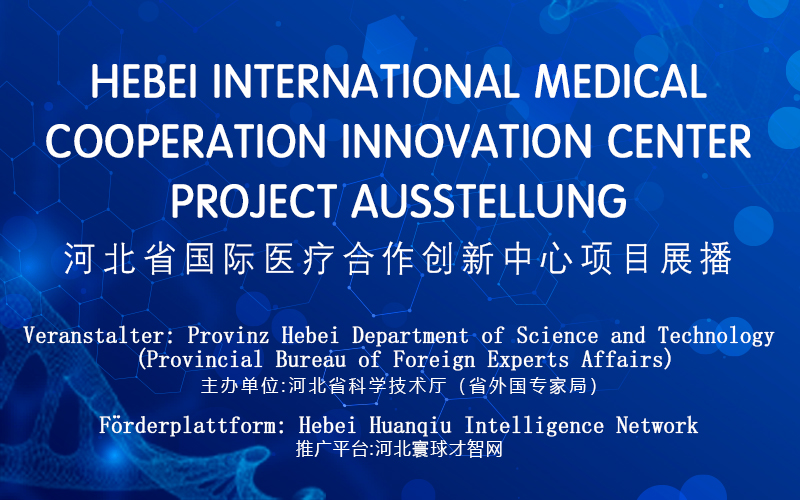 HEBEI INTERNATIONAL MEDICAL COOPERATION INNOVATION CENTER PROJECT AUSSTELLUNG

河北省国际医疗合作创新中心项目展播

Veranstalter: Provinz Hebei Department of Science and Technology (Provincial Bureau of Foreign Experts Affairs)
主办单位:河北省科学技术厅（省外国专家局）

Förderplattform: Hebei Huanqiu Intelligence Network
推广平台:河北寰球才智网